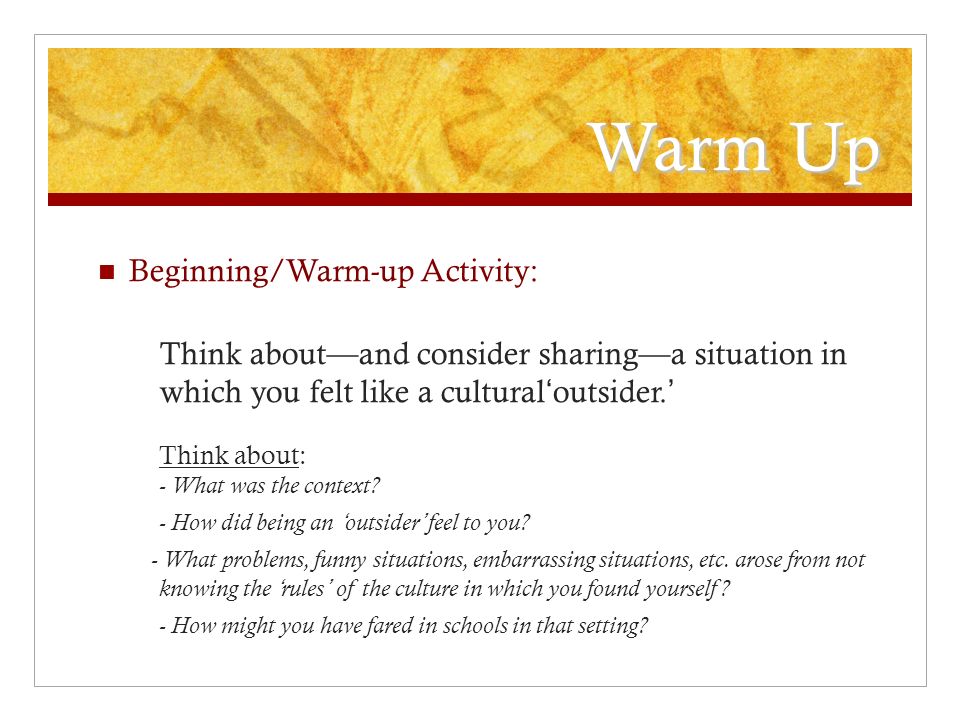 Warm Up

Beginning/Warm-up Activity:

Think about—and consider sharing—a situation in which you felt like a cultural‘outsider.’

Think about:
- What was the context?

- How did being an ‘outsider’ feel to you?

- What problems, funny situations, embarrassing situations, etc. arose from not knowing the ‘rules’ of the culture in which you found yourself ?

- How might you have fared in schools in that setting?